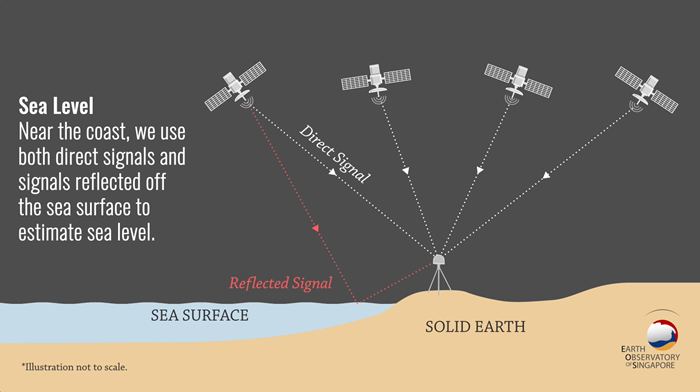 Sea Level
Near the coast, we use both direct signals and signals reflected off the sea surface to estimate sea level.

Direct Signal

Reflected Signal

SEA SURFACE

SOLID EARTH

*Illustration not to scale.

EARTH OBSERVATORY OF SINGAPORE